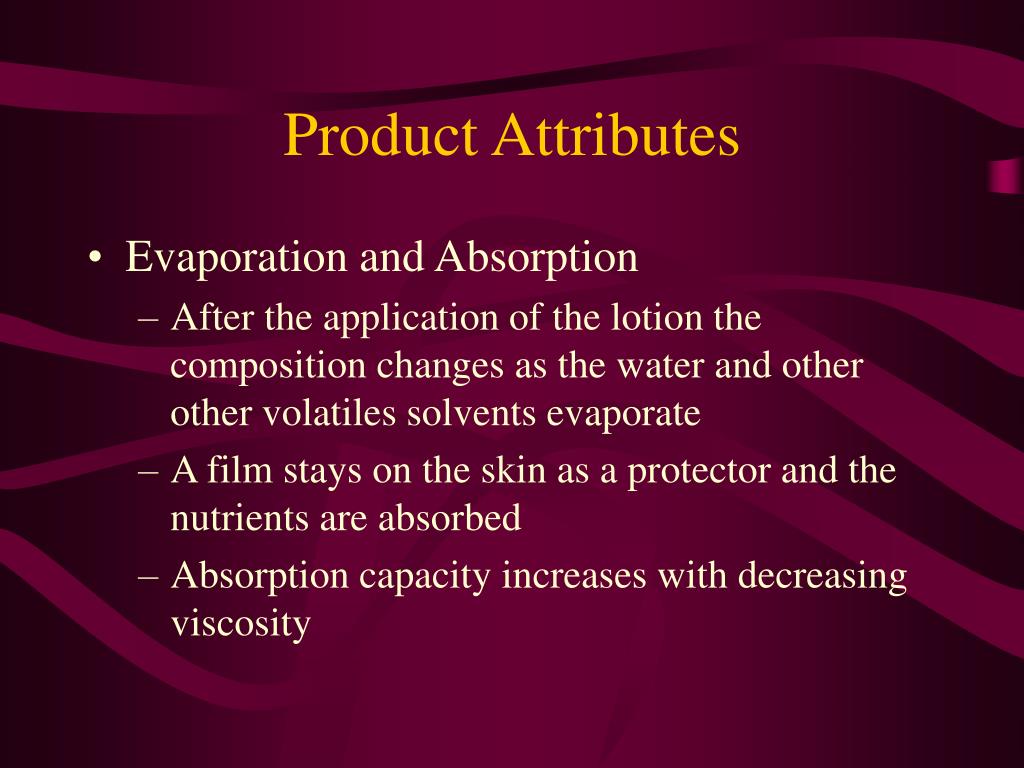 Product Attributes

• Evaporation and Absorption
– After the application of the lotion the composition changes as the water and other other volatiles solvents evaporate
– A film stays on the skin as a protector and the nutrients are absorbed
– Absorption capacity increases with decreasing viscosity